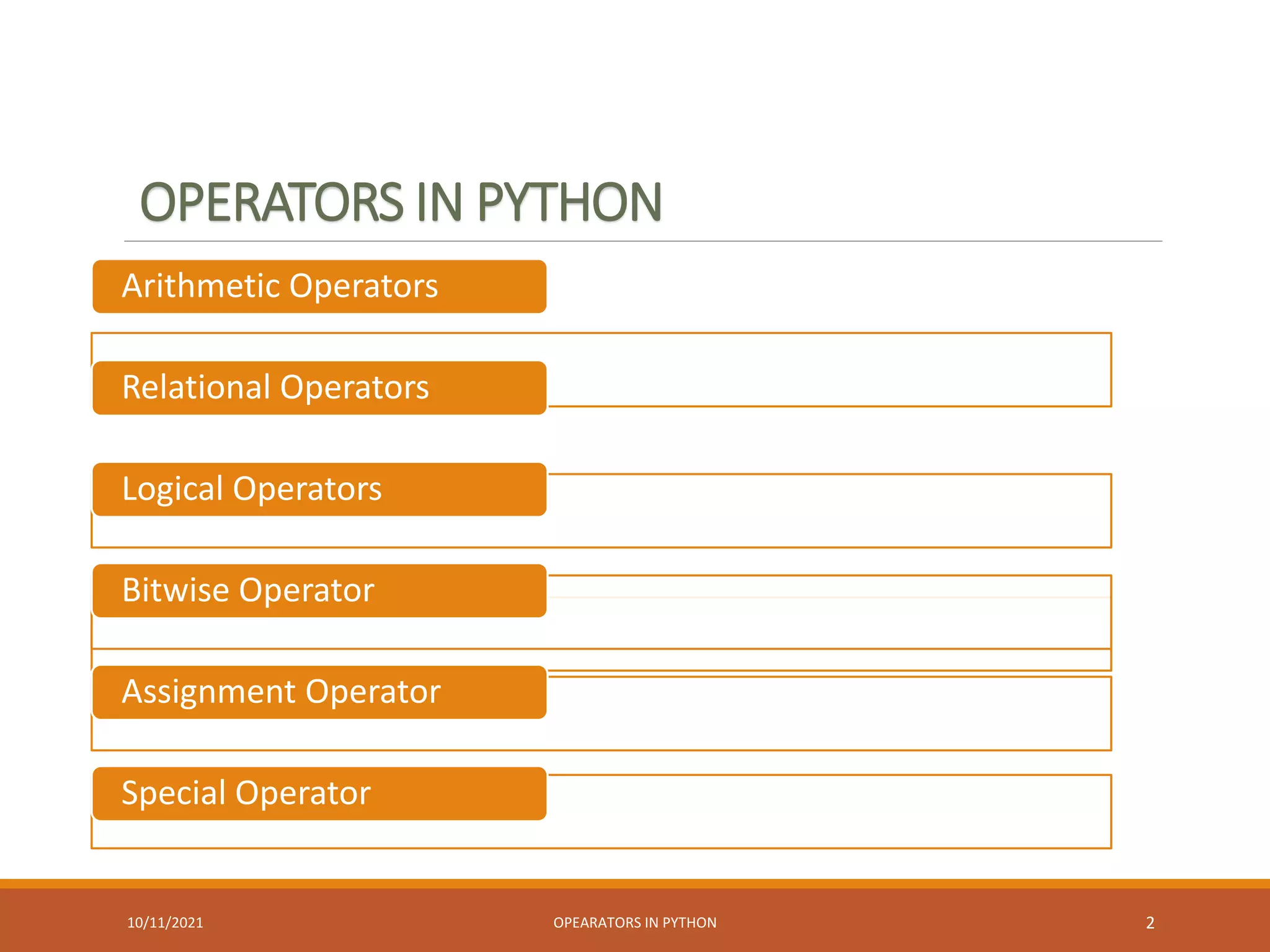 OPERATORS IN PYTHON

Arithmetic Operators

Relational Operators

Logical Operators

Bitwise Operator

Assignment Operator

Special Operator

10/11/2021

OPEARATORS IN PYTHON

2